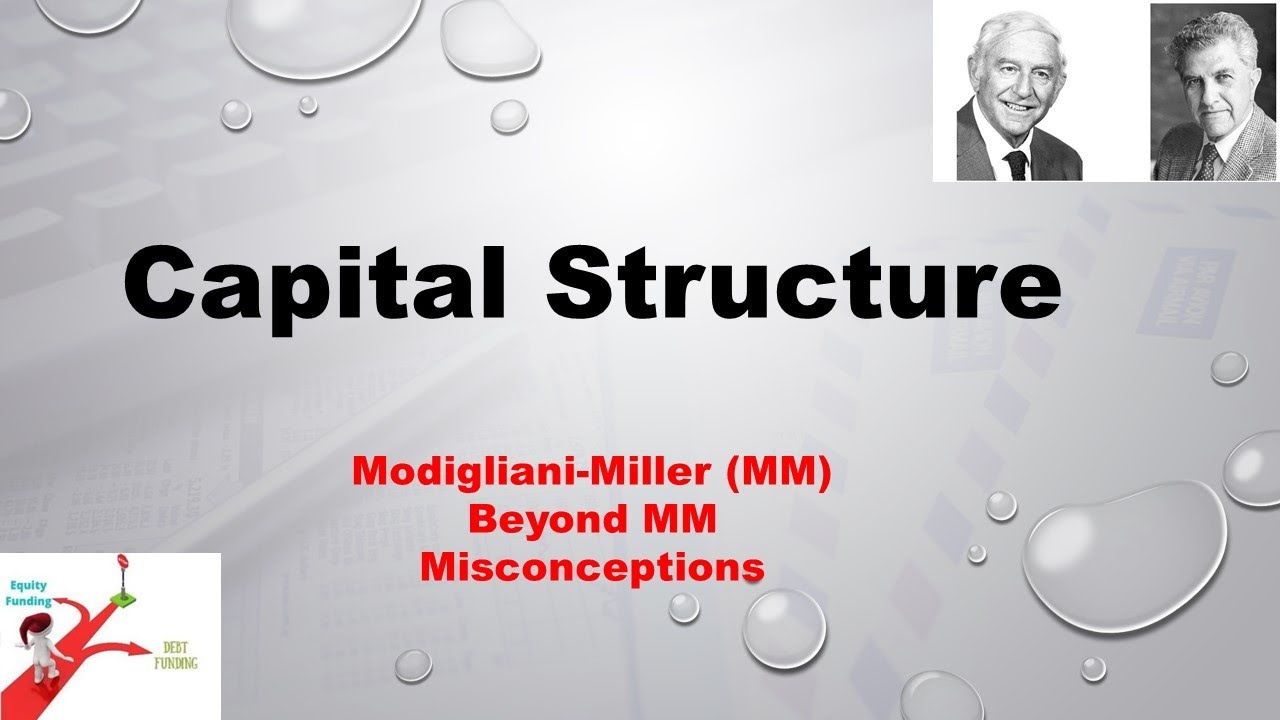 Capital Structure

Modigliani-Miller (MM)
Beyond MM
Misconceptions

Equity Funding

DEBT FUNDING